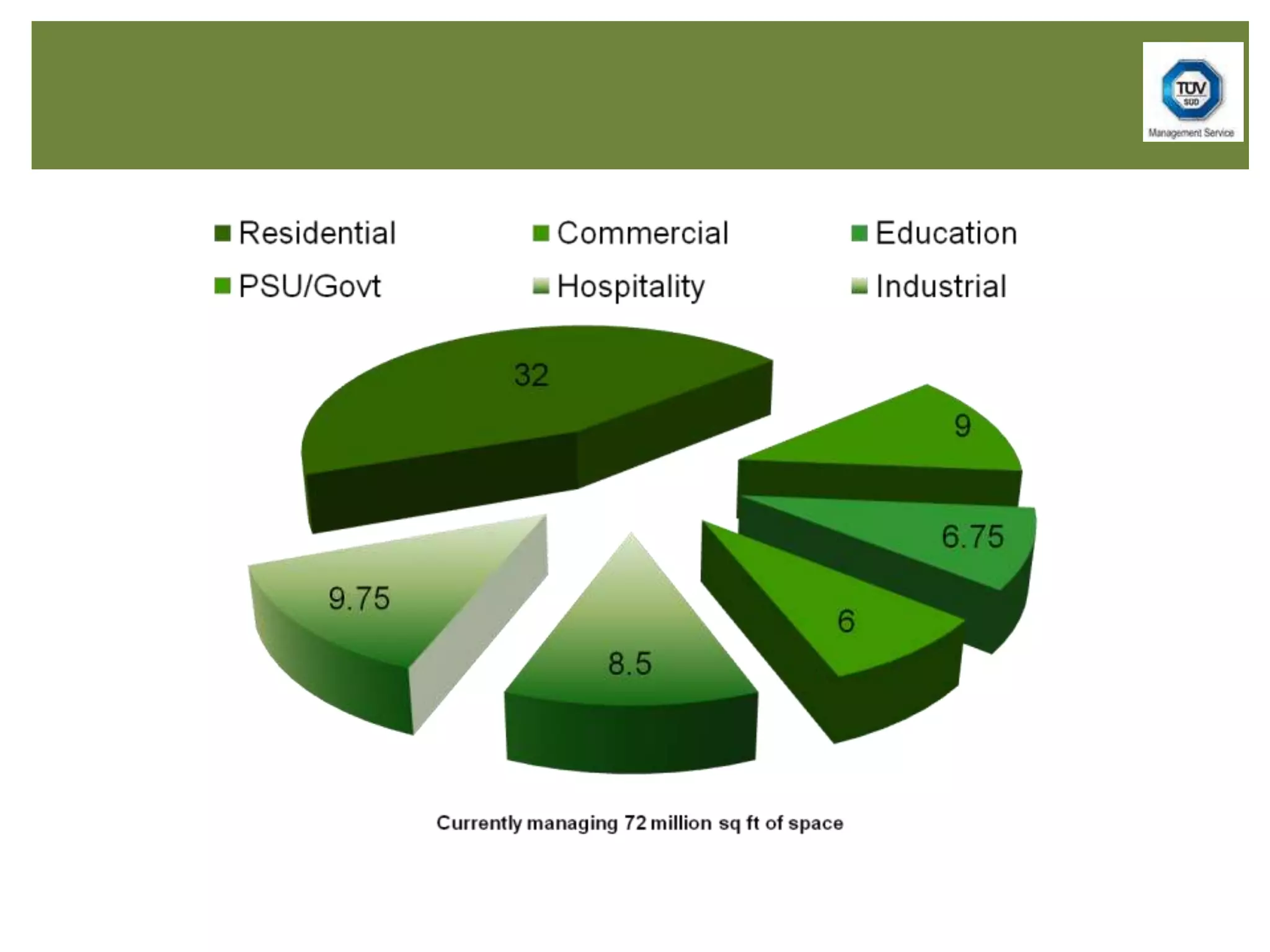 TÜV SÜD
Management Service

Residential
Commercial
Education
PSU/Govt
Hospitality
Industrial

32
9
6.75
6
8.5
9.75

Currently managing 72 million sq ft of space